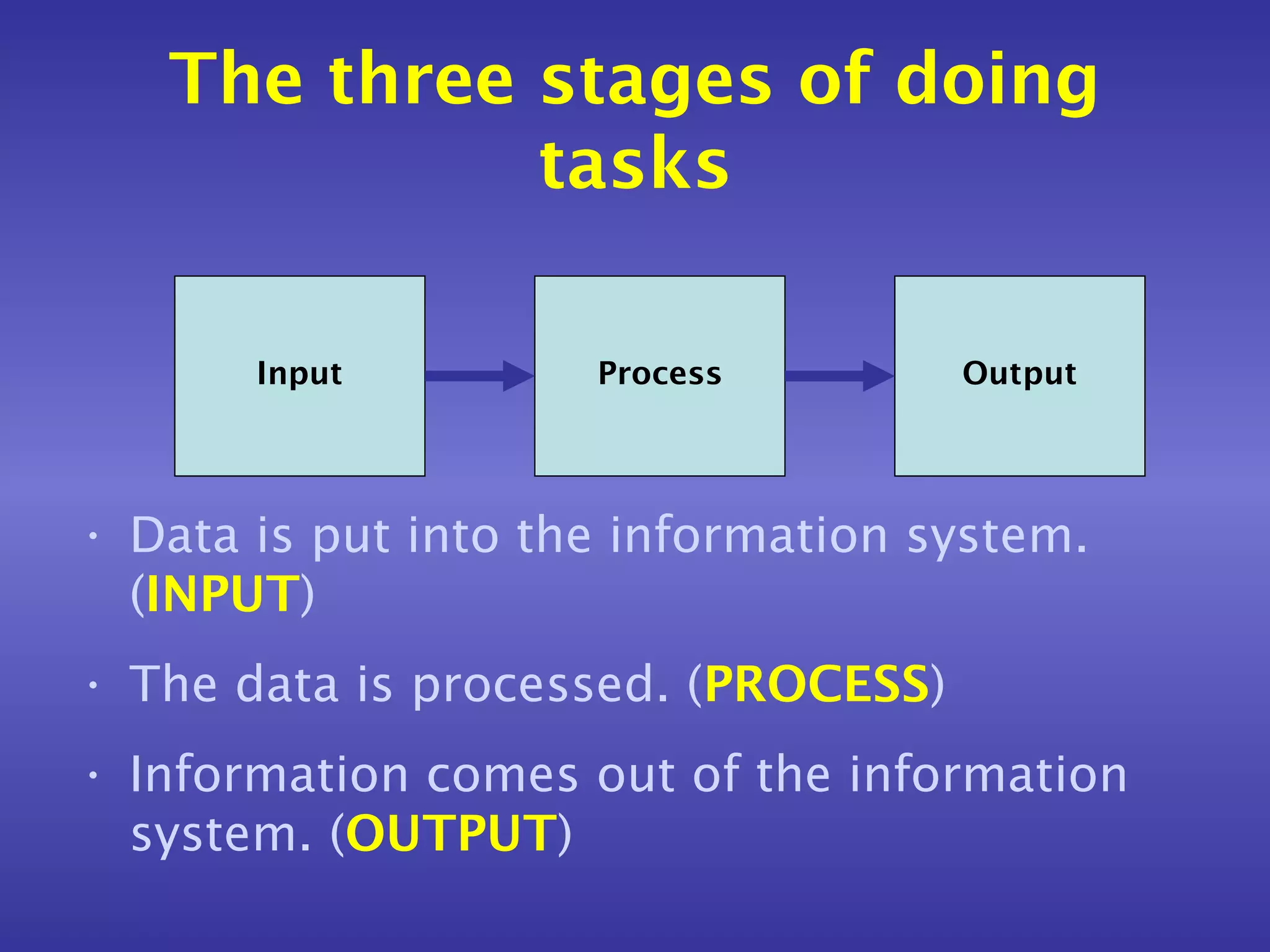 The three stages of doing tasks

Input

Process

Output

• Data is put into the information system. (INPUT)

• The data is processed. (PROCESS)

• Information comes out of the information system. (OUTPUT)